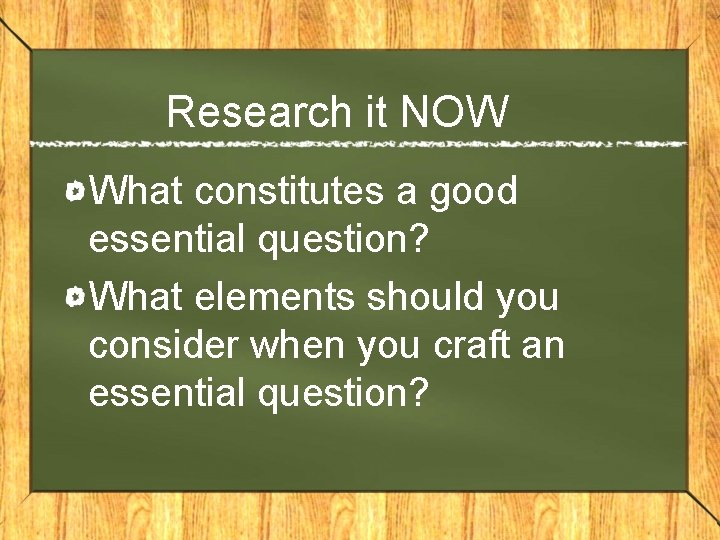 Research it NOW

What constitutes a good essential question?

What elements should you consider when you craft an essential question?